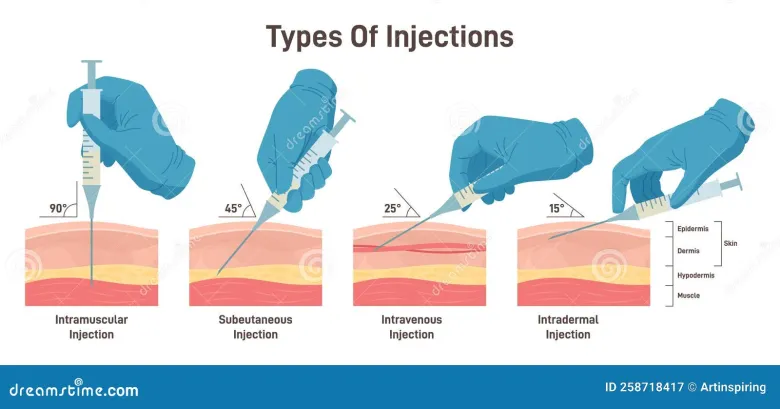 Types Of Injections

90°

45°

25°

15°

Epidermis

Dermis

Skin

Hypodermis

Muscle

Intramuscular Injection

Subeutaneous Injection

Intravenous Injection

Intradermal Injection

dreamstime.com

ID 258718417 © Artinspiring